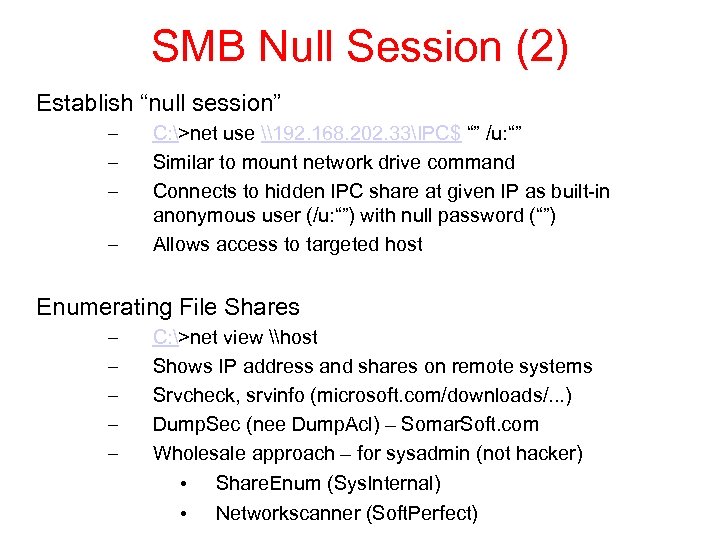 SMB Null Session (2)

Establish “null session”

– C:\>net use \\192.168.202.33\IPC$ “” /u:“”
– Similar to mount network drive command
– Connects to hidden IPC share at given IP as built-in anonymous user (/u:“”) with null password (“”)
– Allows access to targeted host

Enumerating File Shares

– C:\>net view \\host
– Shows IP address and shares on remote systems
– Srvcheck, srvinfo (microsoft.com/downloads/...)
– DumpSec (nee DumpAcl) – SomarSoft.com
– Wholesale approach – for sysadmin (not hacker)
  • ShareEnum (SysInternal)
  • Networkscanner (SoftPerfect)